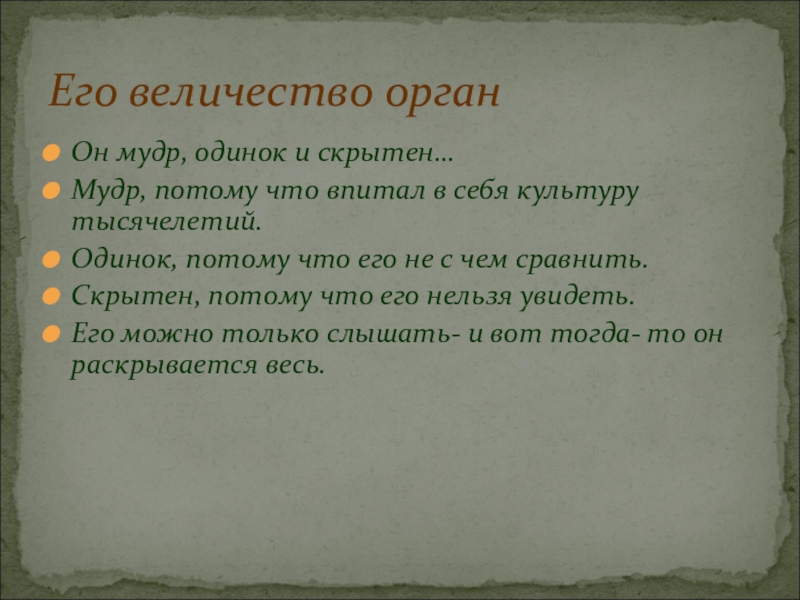 Его величество орган

Он мудр, одинок и скрытен…

Мудр, потому что впитал в себя культуру тысячелетий.

Одинок, потому что его не с чем сравнить.

Скрытен, потому что его нельзя увидеть.

Его можно только слышать- и вот тогда- то он раскрывается весь.